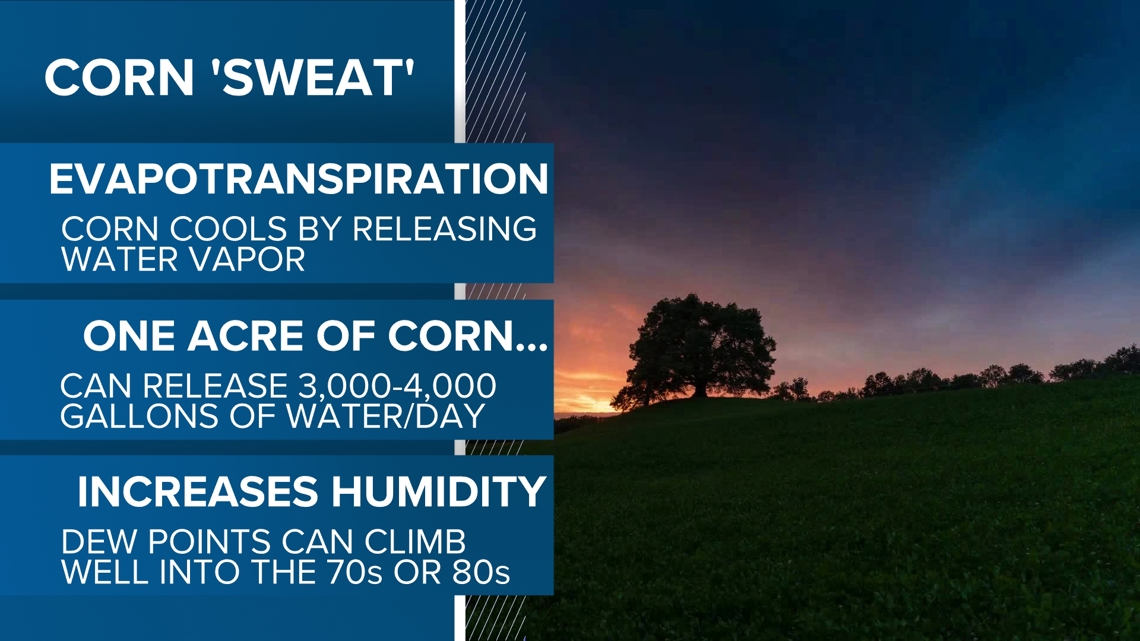 CORN 'SWEAT'

EVAPOTRANSPIRATION

CORN COOLS BY RELEASING WATER VAPOR

ONE ACRE OF CORN...

CAN RELEASE 3,000-4,000 GALLONS OF WATER/DAY

INCREASES HUMIDITY

DEW POINTS CAN CLIMB WELL INTO THE 70s OR 80s